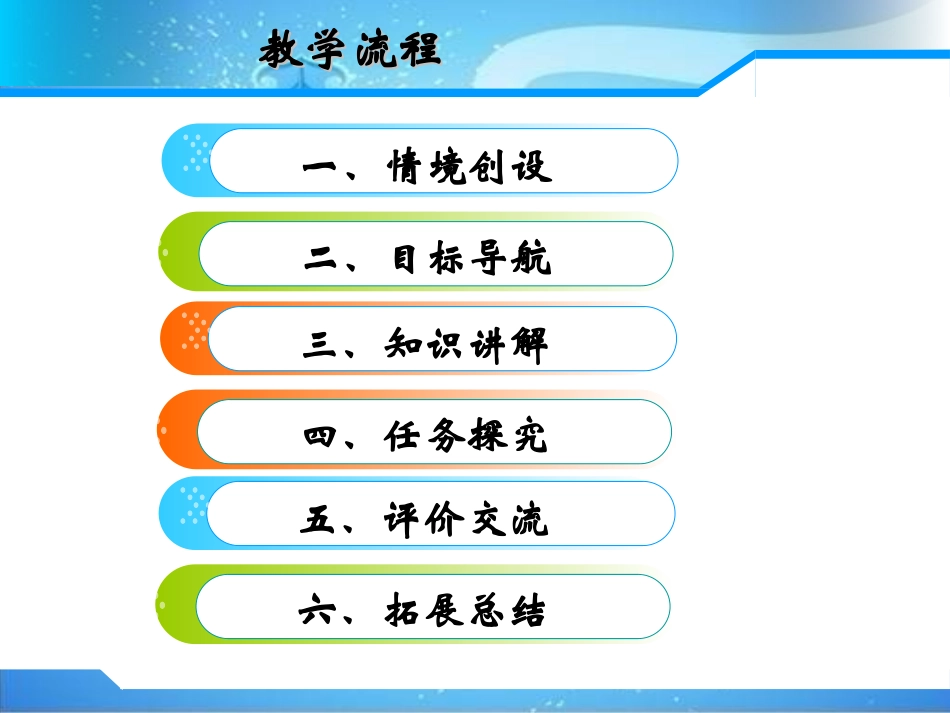 教学流程

一、情境创设

二、目标导航

三、知识讲解

四、任务探究

五、评价交流

六、拓展总结